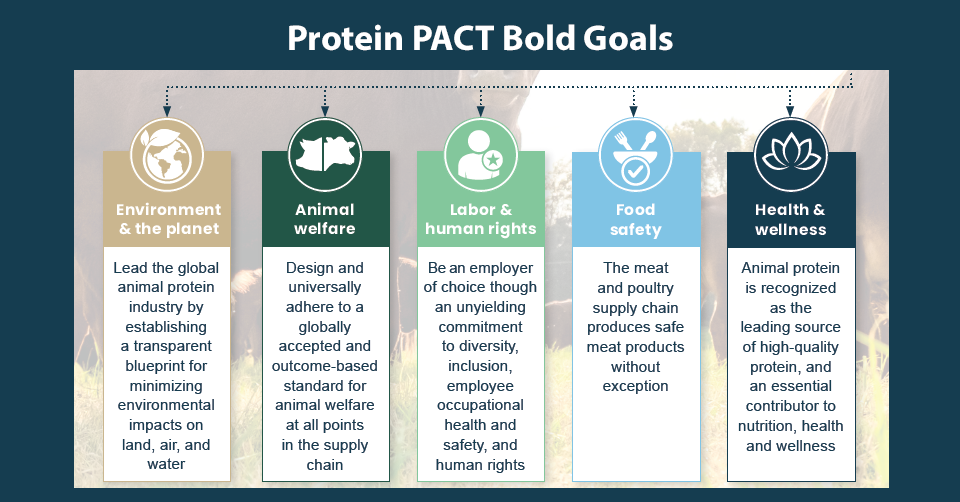 Protein PACT Bold Goals

Environment & the planet

Lead the global animal protein industry by establishing a transparent blueprint for minimizing environmental impacts on land, air, and water

Animal welfare

Design and universally adhere to a globally accepted and outcome-based standard for animal welfare at all points in the supply chain

Labor & human rights

Be an employer of choice though an unyielding commitment to diversity, inclusion, employee occupational health and safety, and human rights

Food safety

The meat and poultry supply chain produces safe meat products without exception

Health & wellness

Animal protein is recognized as the leading source of high-quality protein, and an essential contributor to nutrition, health and wellness